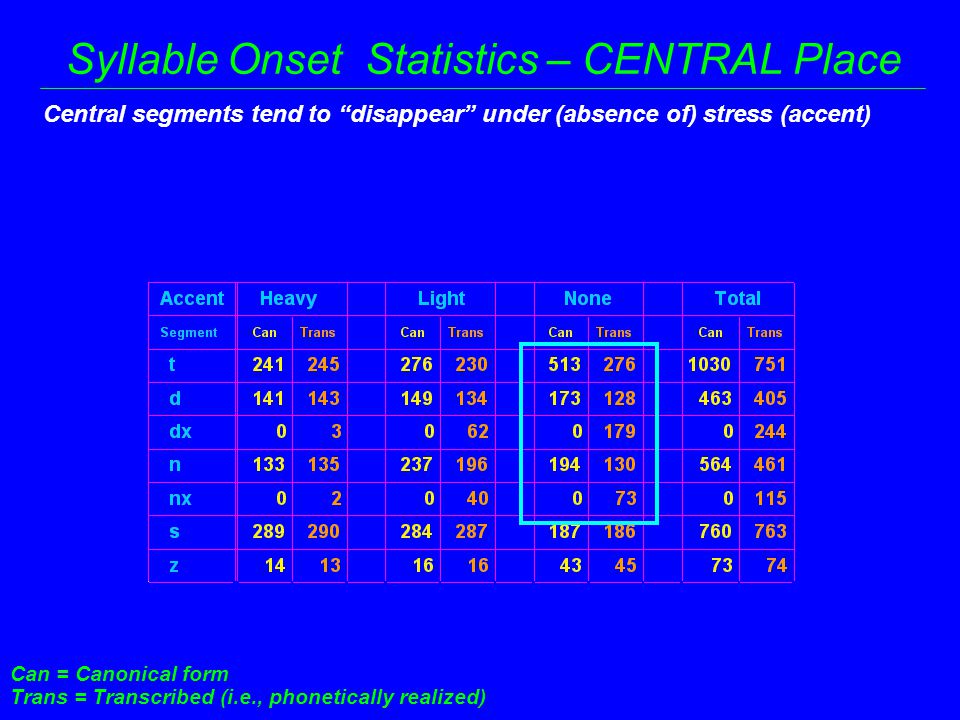 Syllable Onset Statistics – CENTRAL Place

Central segments tend to “disappear” under (absence of) stress (accent)

| Accent | Heavy | | Light | | None | | Total | |
|---|---|---|---|---|---|---|---|---|
| Segment | Can | Trans | Can | Trans | Can | Trans | Can | Trans |
| t | 241 | 245 | 276 | 230 | 513 | 276 | 1030 | 751 |
| d | 141 | 143 | 149 | 134 | 173 | 128 | 463 | 405 |
| dx | 0 | 3 | 0 | 62 | 0 | 179 | 0 | 244 |
| n | 133 | 135 | 237 | 196 | 194 | 130 | 564 | 461 |
| nx | 0 | 2 | 0 | 40 | 0 | 73 | 0 | 115 |
| s | 289 | 290 | 284 | 287 | 187 | 186 | 760 | 763 |
| z | 14 | 13 | 16 | 16 | 43 | 45 | 73 | 74 |

Can = Canonical form
Trans = Transcribed (i.e., phonetically realized)